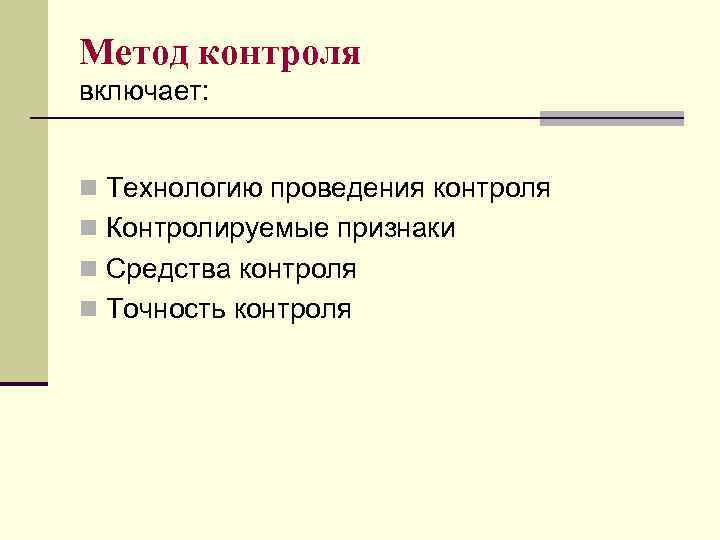 Метод контроля
включает:

Технологию проведения контроля
Контролируемые признаки
Средства контроля
Точность контроля